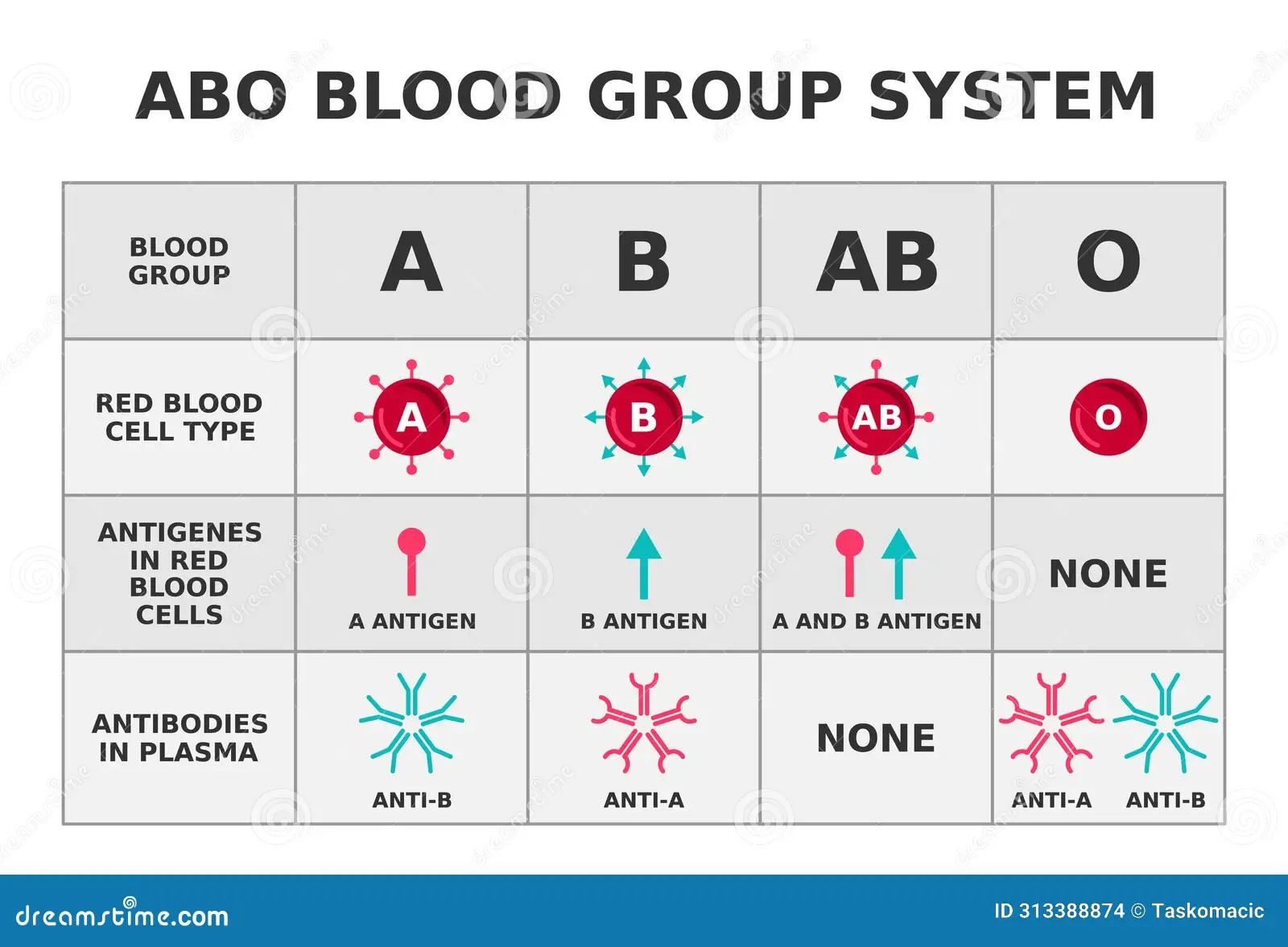 ABO BLOOD GROUP SYSTEM

| BLOOD GROUP | A | B | AB | O |
|---|---|---|---|---|
| RED BLOOD CELL TYPE | A | B | AB | O |
| ANTIGENES IN RED BLOOD CELLS | A ANTIGEN | B ANTIGEN | A AND B ANTIGEN | NONE |
| ANTIBODIES IN PLASMA | ANTI-B | ANTI-A | NONE | ANTI-A ANTI-B |

dreamstime.com

ID 313388874 © Taskomacic